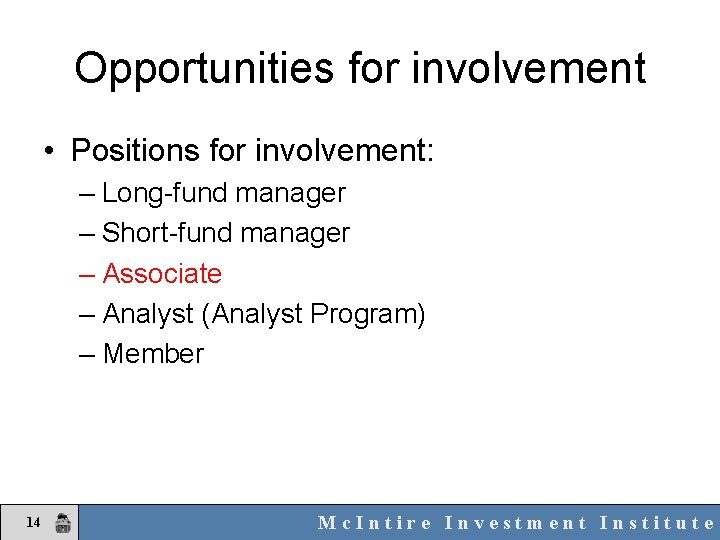 Opportunities for involvement

• Positions for involvement:
– Long-fund manager
– Short-fund manager
– Associate
– Analyst (Analyst Program)
– Member

14

McIntire Investment Institute